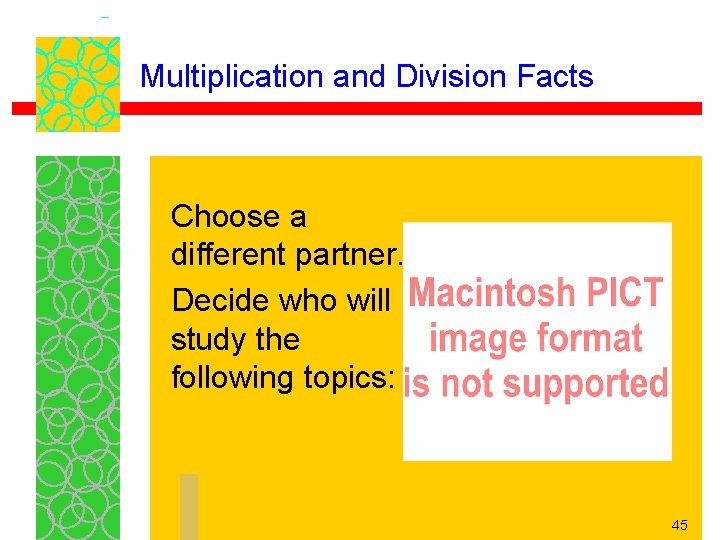 Multiplication and Division Facts

Choose a different partner.

Decide who will study the following topics:

Macintosh PICT image format is not supported

45